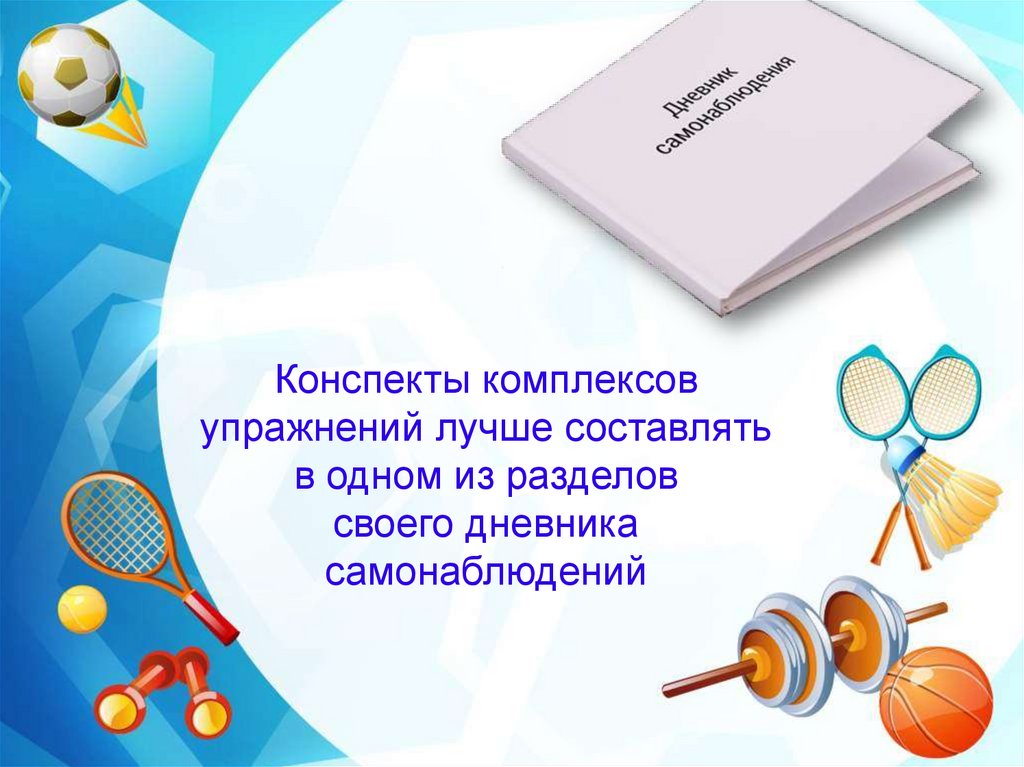 Дневник самонаблюдения

Конспекты комплексов упражнений лучше составлять в одном из разделов своего дневника самонаблюдений